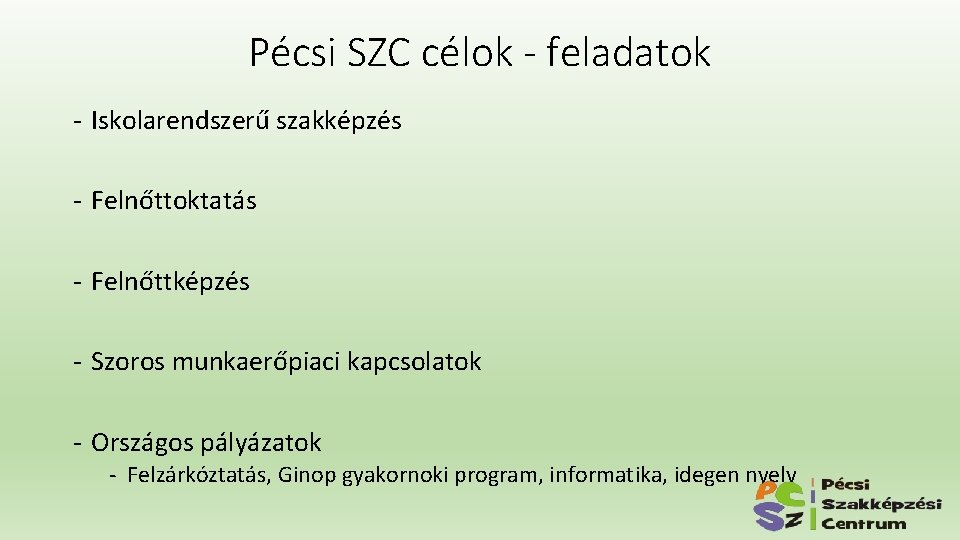 Pécsi SZC célok - feladatok

- Iskolarendszerű szakképzés

- Felnőttoktatás

- Felnőttképzés

- Szoros munkaerőpiaci kapcsolatok

- Országos pályázatok
  - Felzárkóztatás, Ginop gyakornoki program, informatika, idegen nyelv

PC
SZ
Pécsi
Szakképzési
Centrum